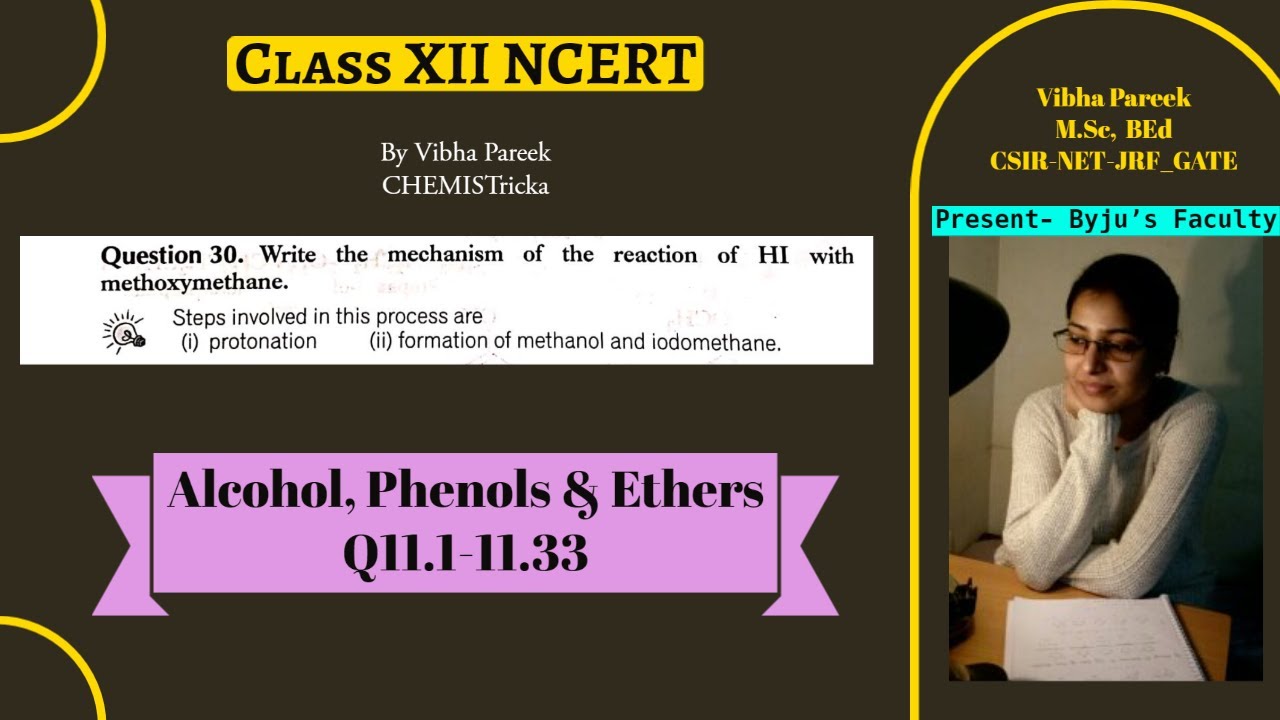 Class XII NCERT

By Vibha Pareek
CHEMISTricka

Question 30. Write the mechanism of the reaction of HI with methoxymethane.

Steps involved in this process are
(i) protonation (ii) formation of methanol and iodomethane.

Alcohol, Phenols & Ethers
Q11.1-11.33

Vibha Pareek
M.Sc, BEd
CSIR-NET-JRF_GATE

Present- Byju's Faculty